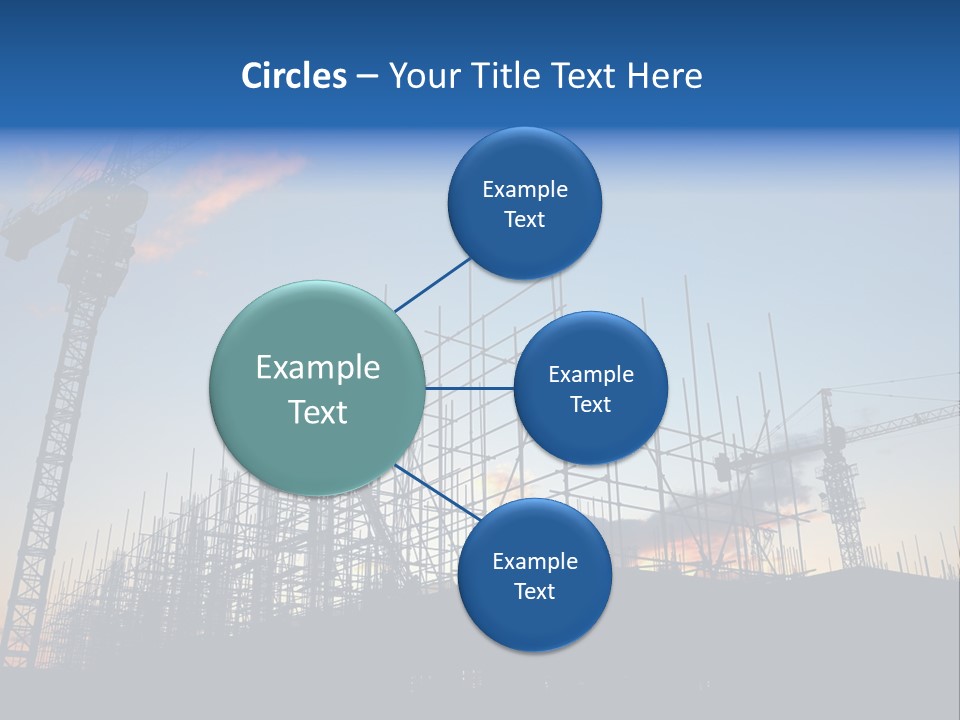 Circles – Your Title Text Here

Example Text

Example Text

Example Text

Example Text